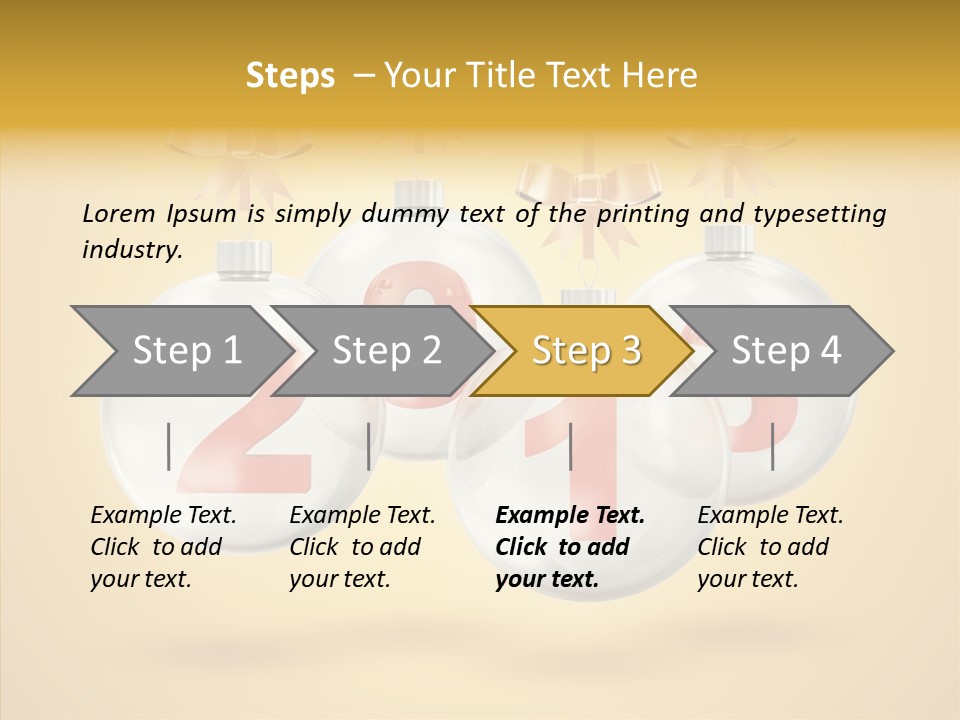 Steps – Your Title Text Here

Lorem Ipsum is simply dummy text of the printing and typesetting industry.

Step 1

Step 2

Step 3

Step 4

Example Text. Click to add your text.

Example Text. Click to add your text.

Example Text. Click to add your text.

Example Text. Click to add your text.